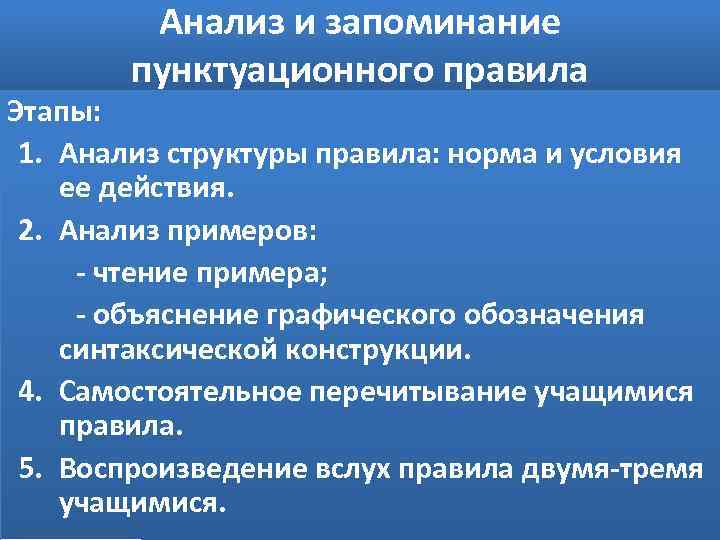 Анализ и запоминание пунктуационного правила

Этапы:

1. Анализ структуры правила: норма и условия ее действия.

2. Анализ примеров:

- чтение примера;

- объяснение графического обозначения синтаксической конструкции.

4. Самостоятельное перечитывание учащимися правила.

5. Воспроизведение вслух правила двумя-тремя учащимися.